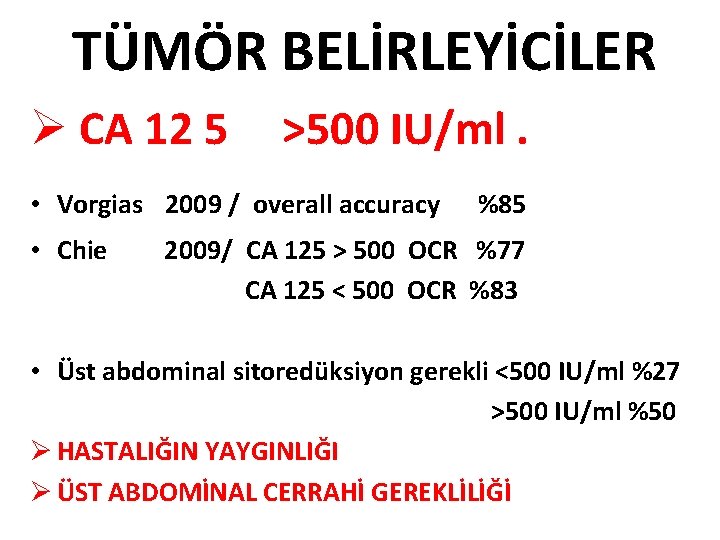 TÜMÖR BELİRLEYİCİLER

➢ CA 12 5 >500 IU/ml .

• Vorgias 2009 / overall accuracy %85

• Chie 2009/ CA 125 > 500 OCR %77
CA 125 < 500 OCR %83

• Üst abdominal sitoredüksiyon gerekli <500 IU/ml %27
>500 IU/ml %50

➢ HASTALIĞIN YAYGINLIĞI

➢ ÜST ABDOMİNAL CERRAHİ GEREKLİLİĞİ